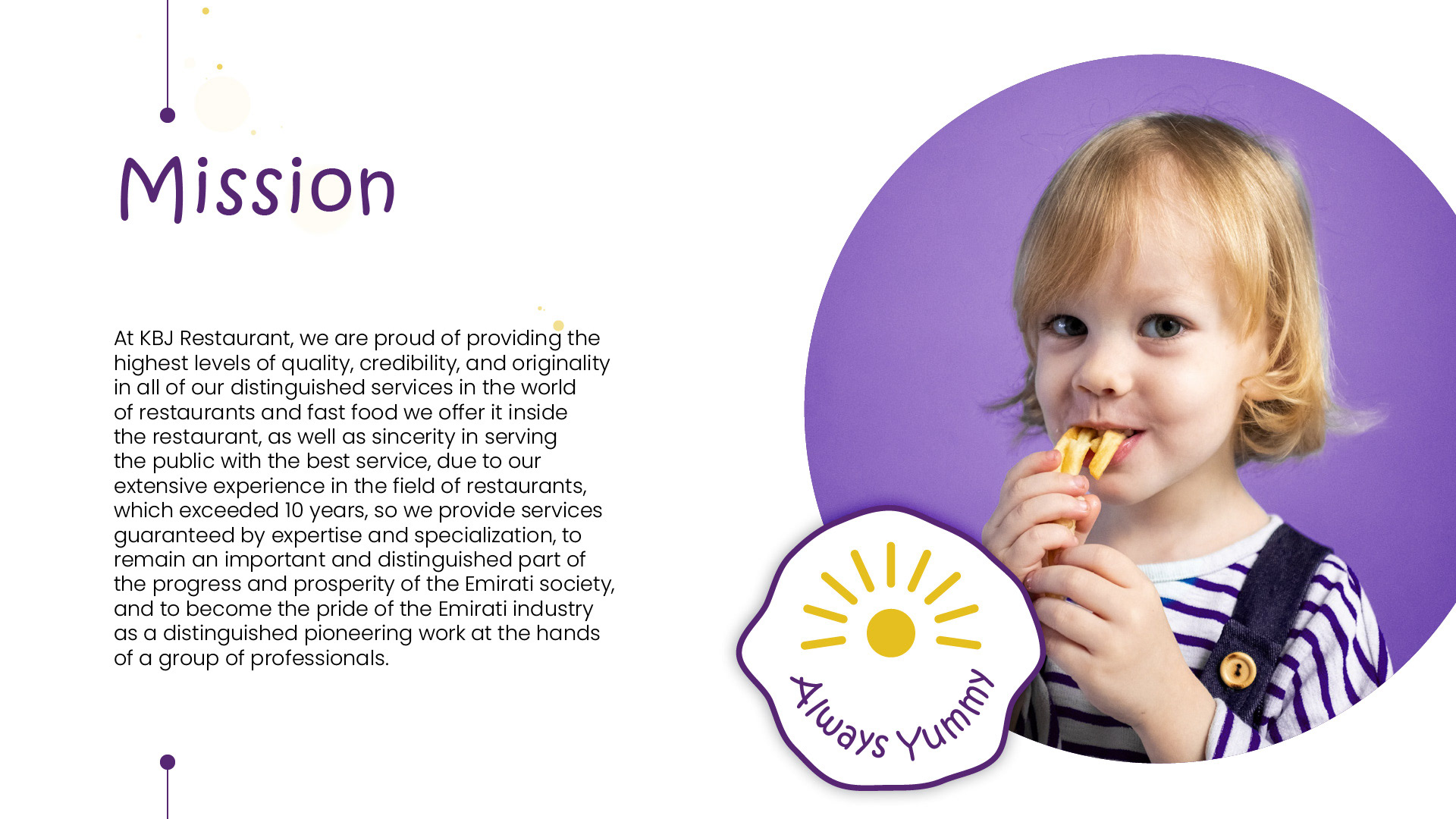 Mission

At KBJ Restaurant, we are proud of providing the highest levels of quality, credibility, and originality in all of our distinguished services in the world of restaurants and fast food we offer it inside the restaurant, as well as sincerity in serving the public with the best service, due to our extensive experience in the field of restaurants, which exceeded 10 years, so we provide services guaranteed by expertise and specialization, to remain an important and distinguished part of the progress and prosperity of the Emirati society, and to become the pride of the Emirati industry as a distinguished pioneering work at the hands of a group of professionals.

Always Yummy